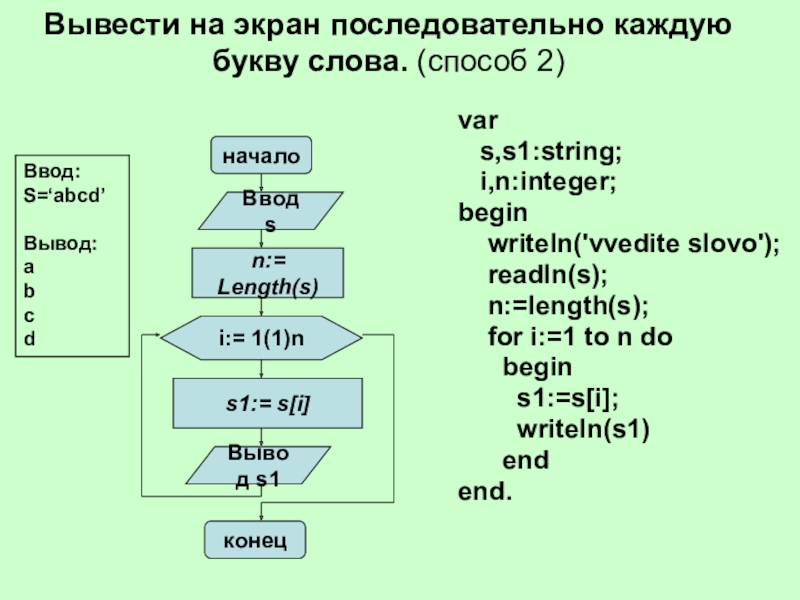 Вывести на экран последовательно каждую букву слова. (способ 2)

Ввод:
S=‘abcd’

Вывод:
a
b
c
d

начало

Ввод s

n:= Length(s)

i:= 1(1)n

s1:= s[i]

Вывод s1

конец

var
  s,s1:string;
  i,n:integer;
begin
  writeln('vvedite slovo');
  readln(s);
  n:=length(s);
  for i:=1 to n do
    begin
      s1:=s[i];
      writeln(s1)
    end
end.